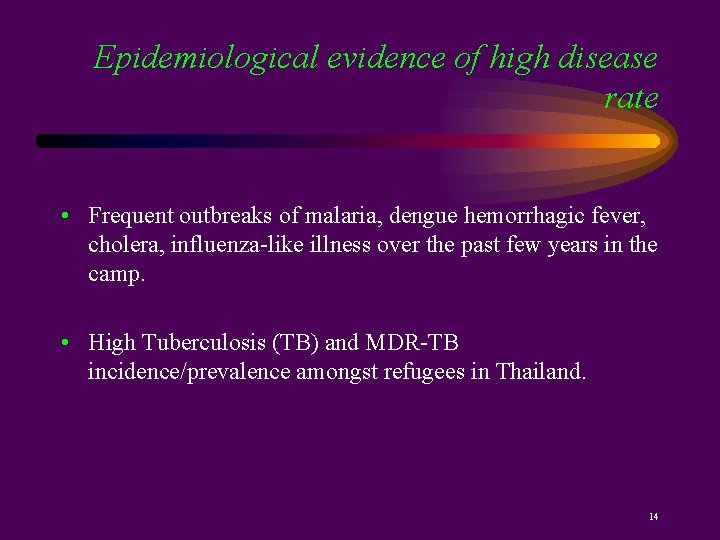 Epidemiological evidence of high disease rate

• Frequent outbreaks of malaria, dengue hemorrhagic fever, cholera, influenza-like illness over the past few years in the camp.

• High Tuberculosis (TB) and MDR-TB incidence/prevalence amongst refugees in Thailand.

14